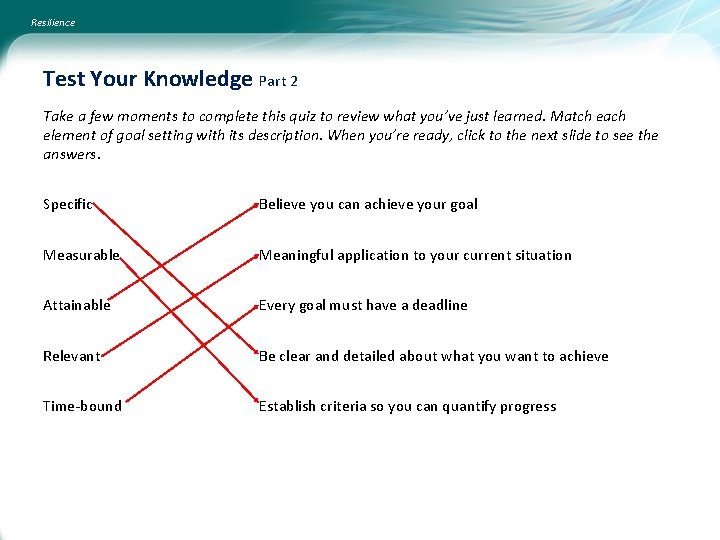 Resilience

Test Your Knowledge Part 2

Take a few moments to complete this quiz to review what you've just learned. Match each element of goal setting with its description. When you're ready, click to the next slide to see the answers.

Specific

Measurable

Attainable

Relevant

Time-bound

Believe you can achieve your goal

Meaningful application to your current situation

Every goal must have a deadline

Be clear and detailed about what you want to achieve

Establish criteria so you can quantify progress